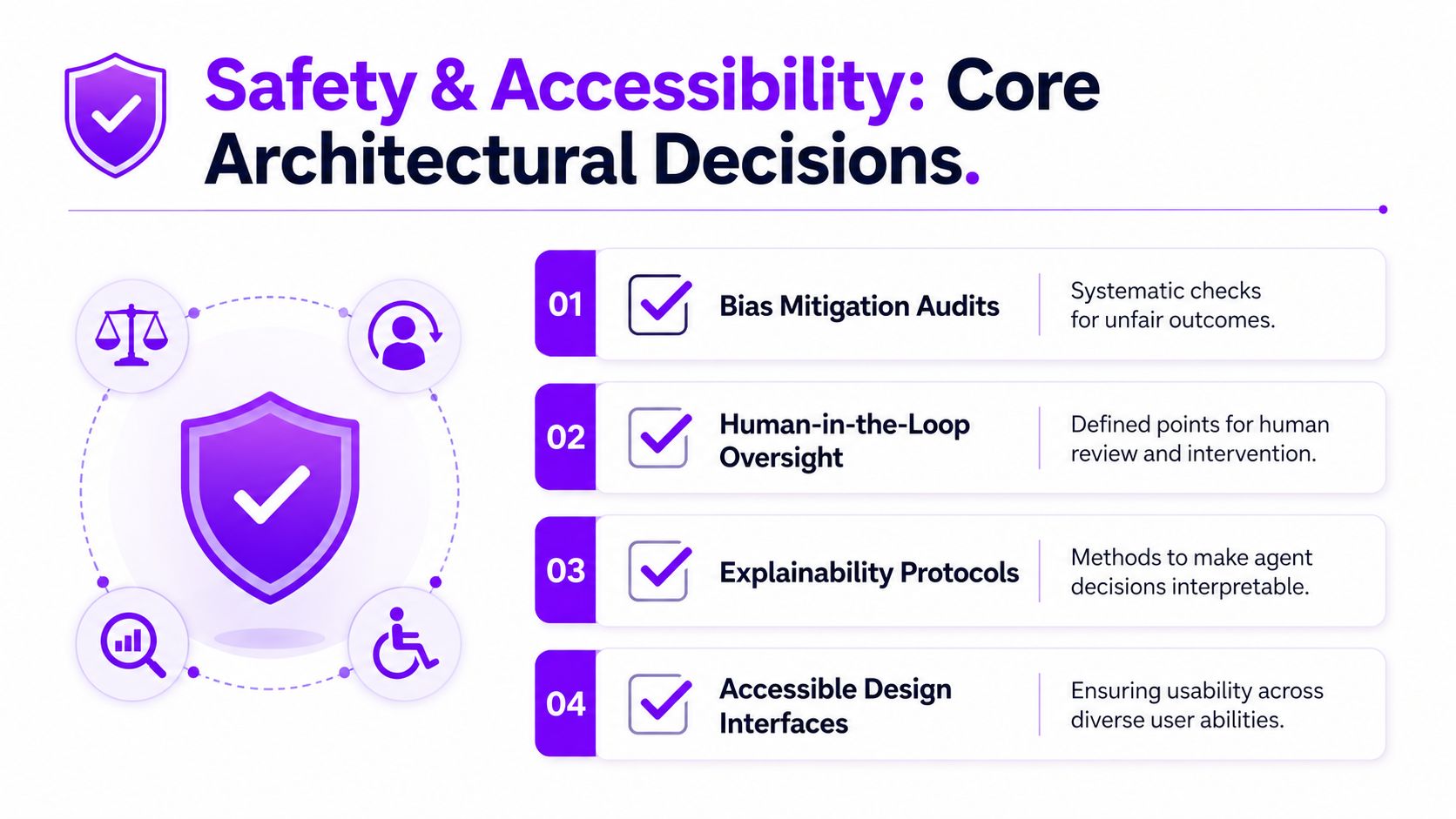 Safety & Accessibility: Core Architectural Decisions.

01 Bias Mitigation Audits
Systematic checks for unfair outcomes.

02 Human-in-the-Loop Oversight
Defined points for human review and intervention.

03 Explainability Protocols
Methods to make agent decisions interpretable.

04 Accessible Design Interfaces
Ensuring usability across diverse user abilities.